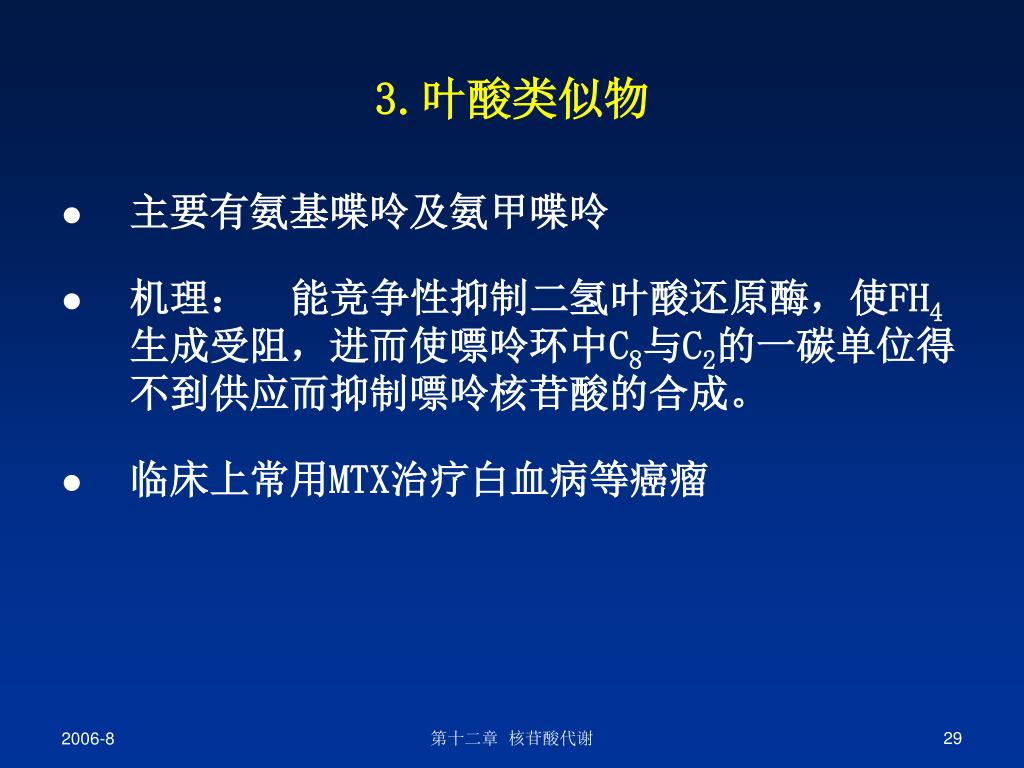 3.叶酸类似物

● 主要有氨基喋呤及氨甲喋呤

● 机理： 能竞争性抑制二氢叶酸还原酶，使$FH_4$生成受阻，进而使嘌呤环中$C_8$与$C_2$的一碳单位得不到供应而抑制嘌呤核苷酸的合成。

● 临床上常用MTX治疗白血病等癌瘤

2006-8

第十二章 核苷酸代谢

29